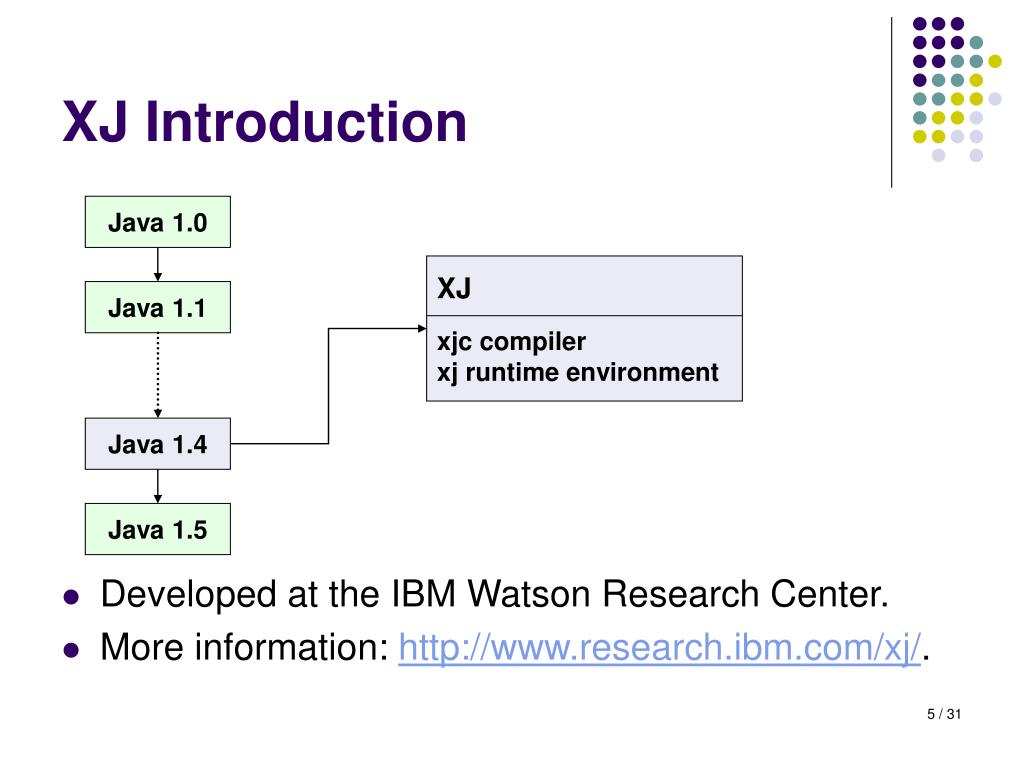 XJ Introduction

Java 1.0

Java 1.1

Java 1.4

Java 1.5

XJ

xjc compiler
xj runtime environment

- Developed at the IBM Watson Research Center.
- More information: http://www.research.ibm.com/xj/.

5 / 31